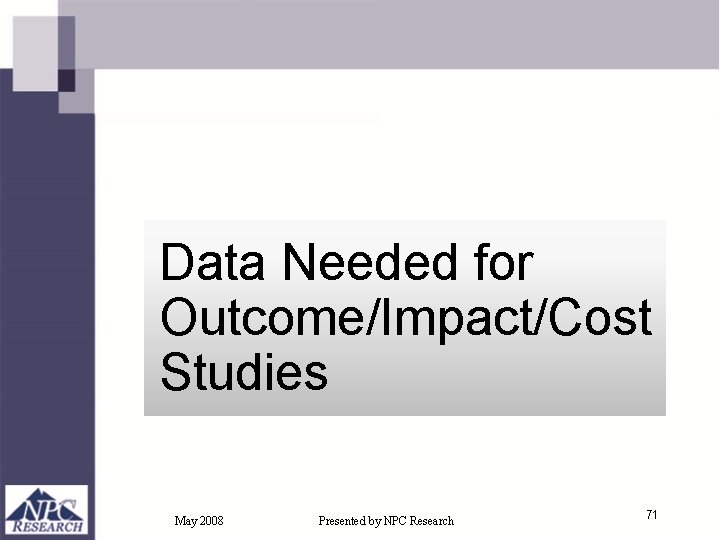 Data Needed for Outcome/Impact/Cost Studies

NPC RESEARCH

May 2008

Presented by NPC Research

71